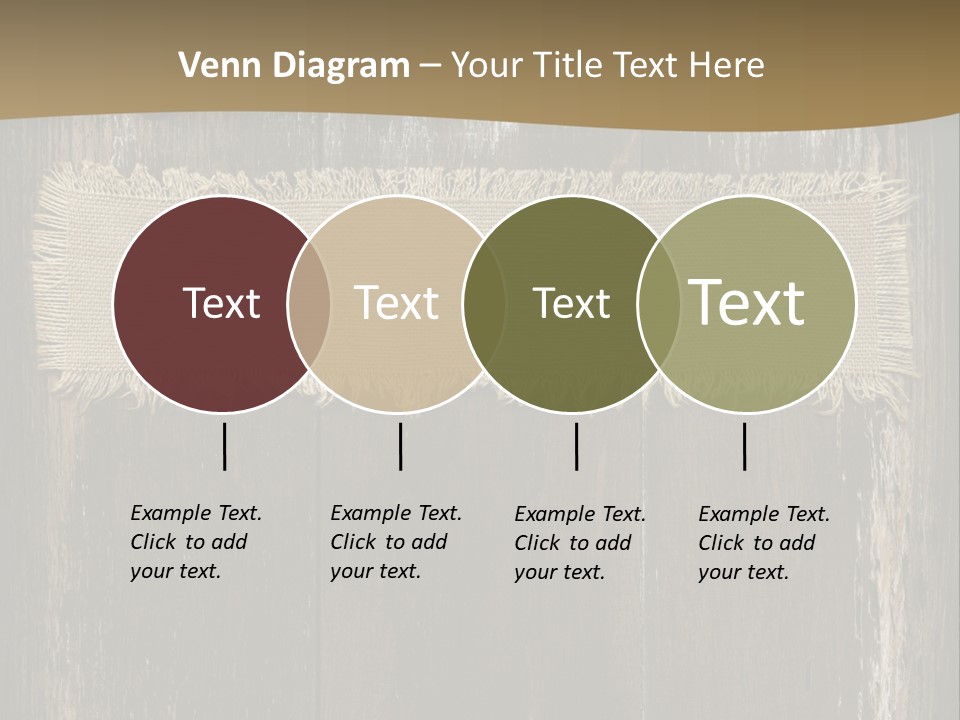 Venn Diagram – Your Title Text Here

Text

Text

Text

Text

Example Text. Click to add your text.

Example Text. Click to add your text.

Example Text. Click to add your text.

Example Text. Click to add your text.